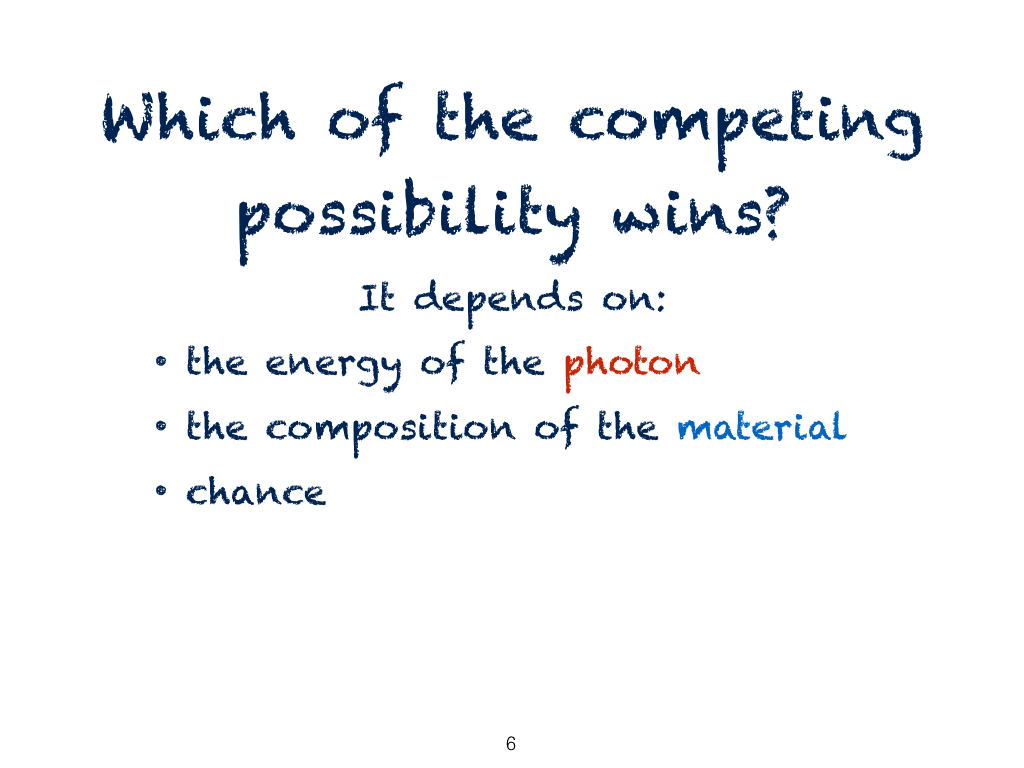 Which of the competing possibility wins?

It depends on:

• the energy of the photon
• the composition of the material
• chance

6